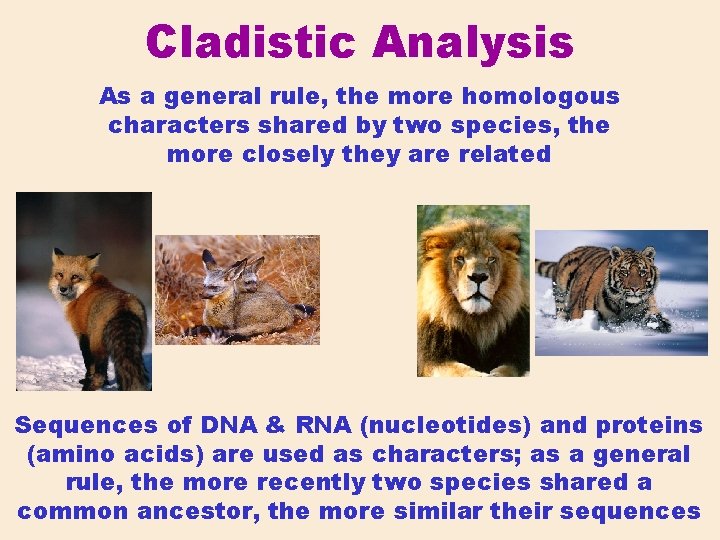 Cladistic Analysis

As a general rule, the more homologous characters shared by two species, the more closely they are related

Sequences of DNA & RNA (nucleotides) and proteins (amino acids) are used as characters; as a general rule, the more recently two species shared a common ancestor, the more similar their sequences